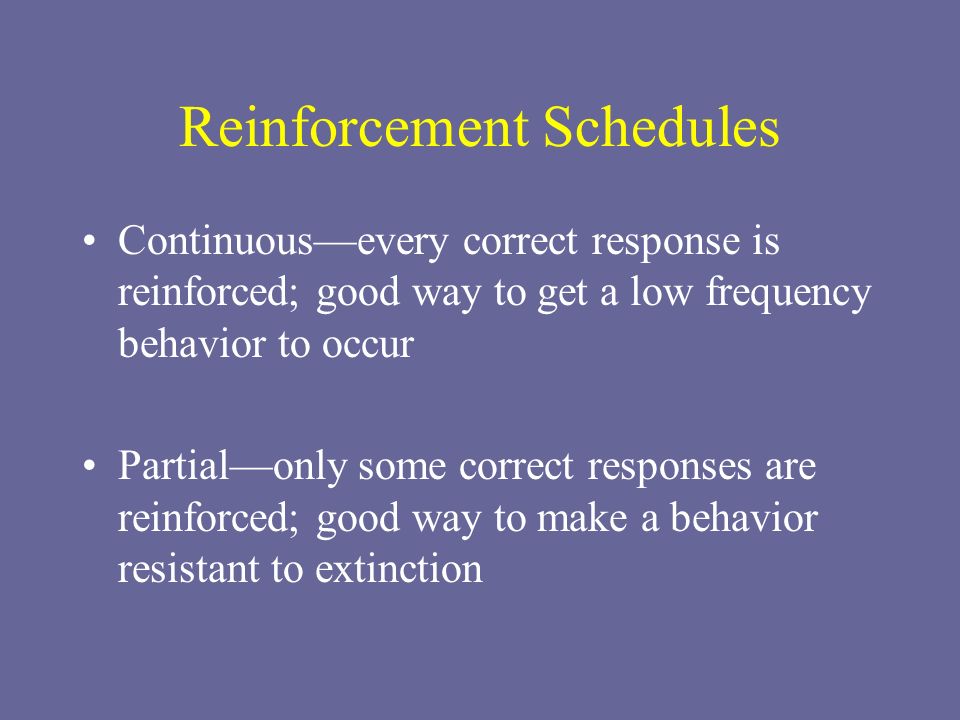 Reinforcement Schedules

• Continuous—every correct response is reinforced; good way to get a low frequency behavior to occur

• Partial—only some correct responses are reinforced; good way to make a behavior resistant to extinction